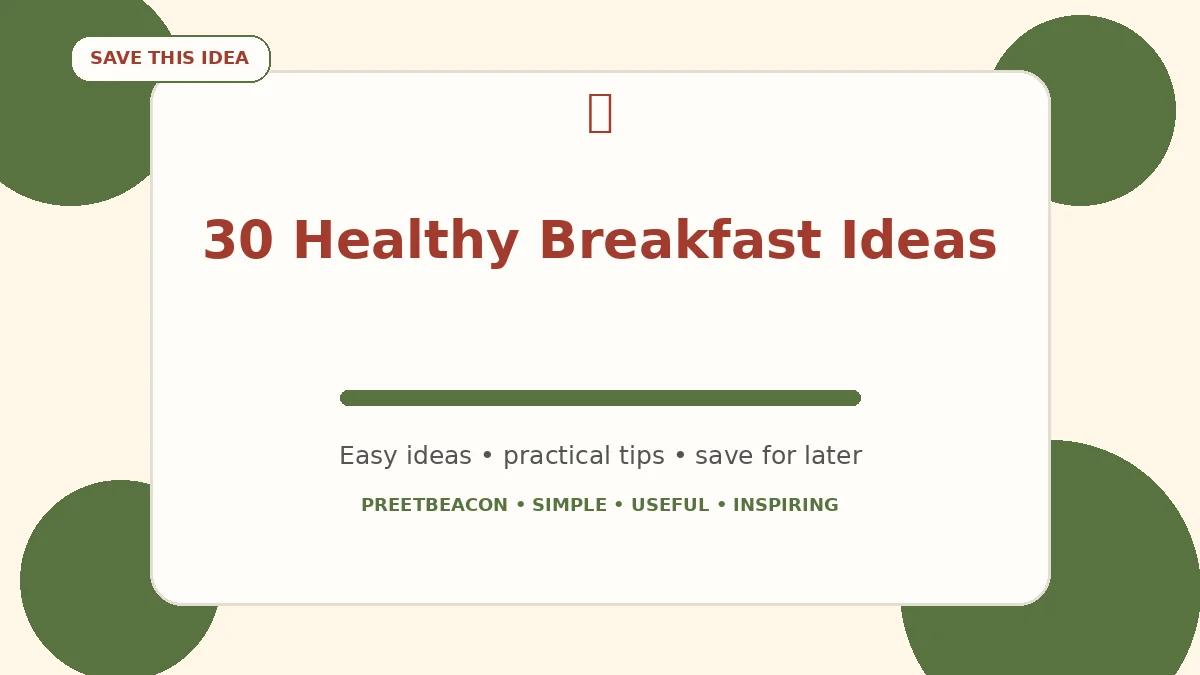 SAVE THIS IDEA

30 Healthy Breakfast Ideas

Easy ideas • practical tips • save for later

PREETBEACON • SIMPLE • USEFUL • INSPIRING